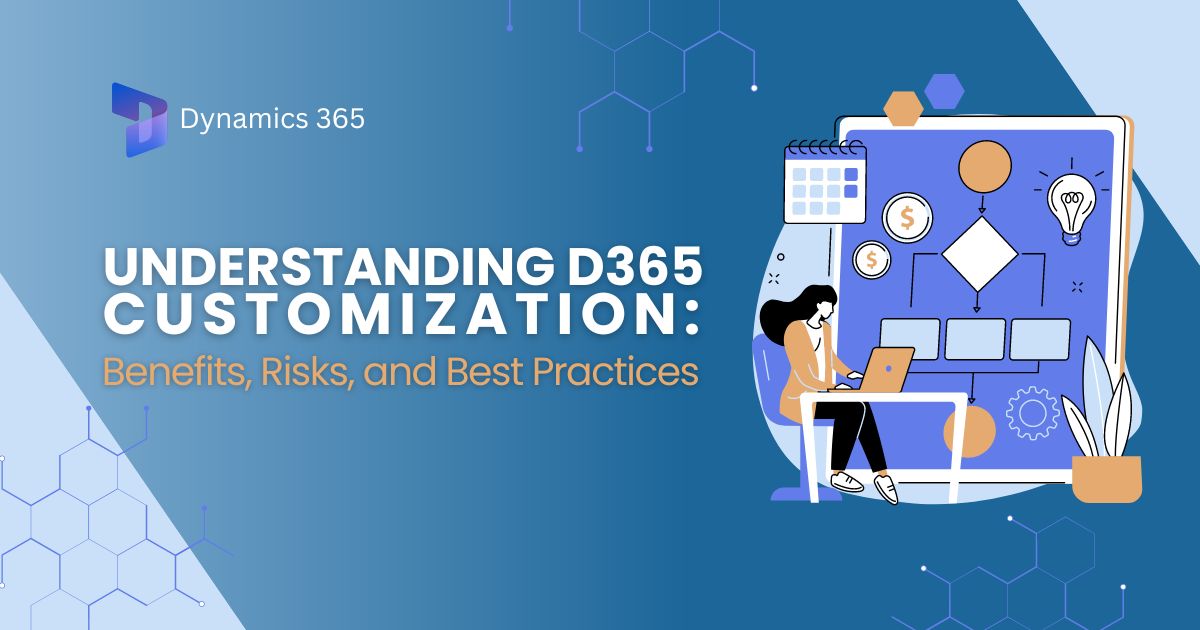 Dynamics 365

UNDERSTANDING D365 CUSTOMIZATION:

Benefits, Risks, and Best Practices

$

$